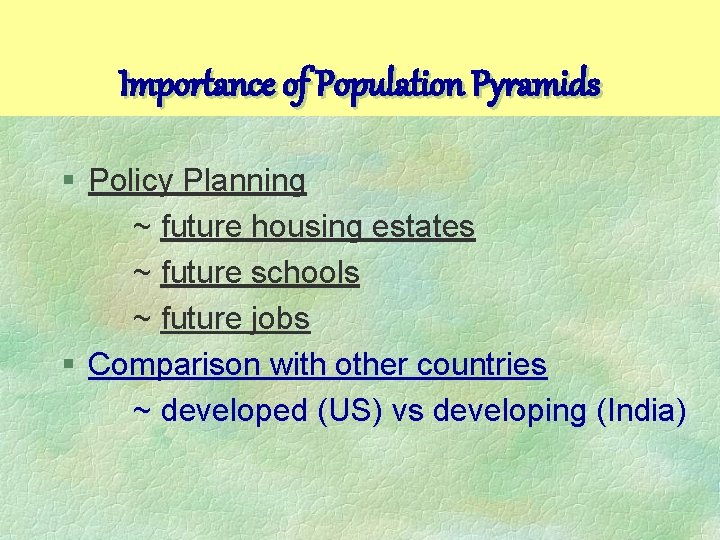 Importance of Population Pyramids

§ Policy Planning

~ future housing estates

~ future schools

~ future jobs

§ Comparison with other countries

~ developed (US) vs developing (India)